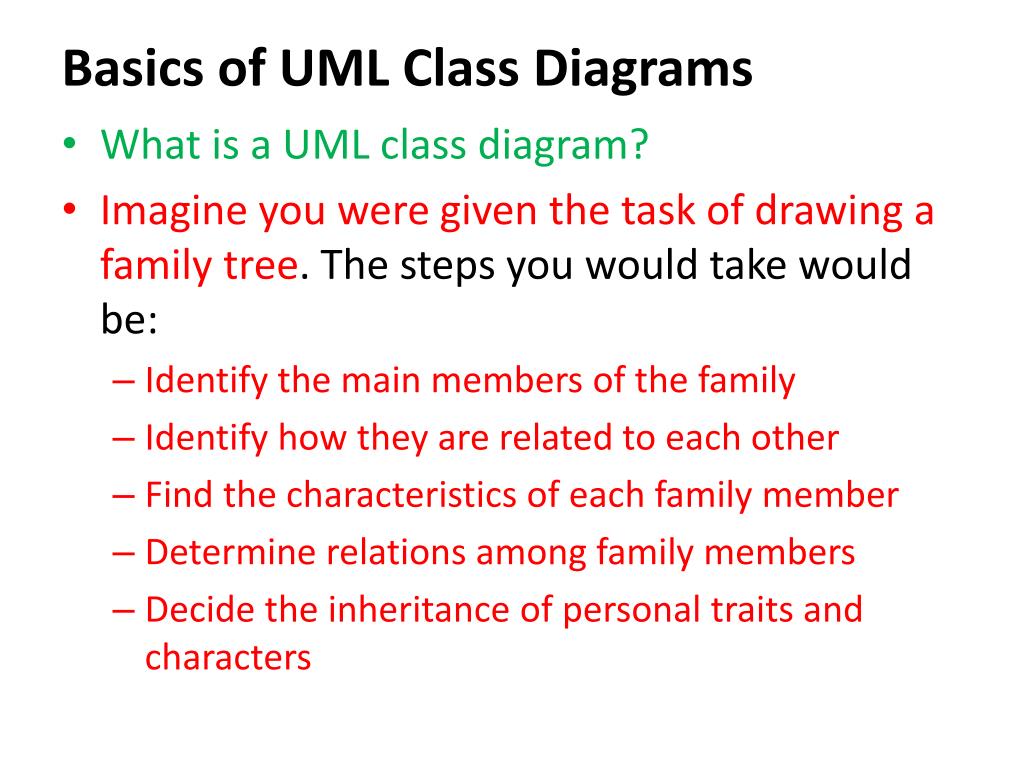 Basics of UML Class Diagrams

• What is a UML class diagram?

• Imagine you were given the task of drawing a family tree. The steps you would take would be:

– Identify the main members of the family

– Identify how they are related to each other

– Find the characteristics of each family member

– Determine relations among family members

– Decide the inheritance of personal traits and characters